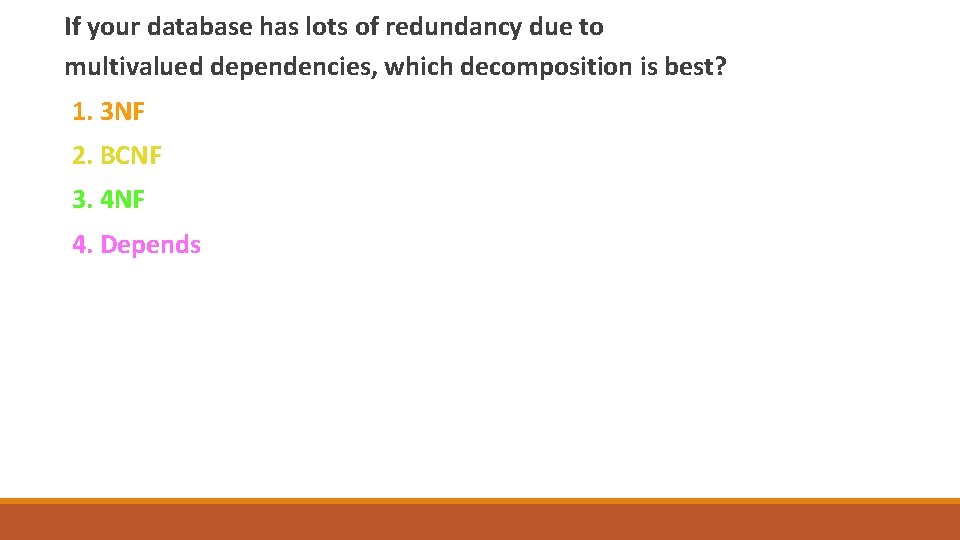 If your database has lots of redundancy due to multivalued dependencies, which decomposition is best?

1. 3NF
2. BCNF
3. 4NF
4. Depends